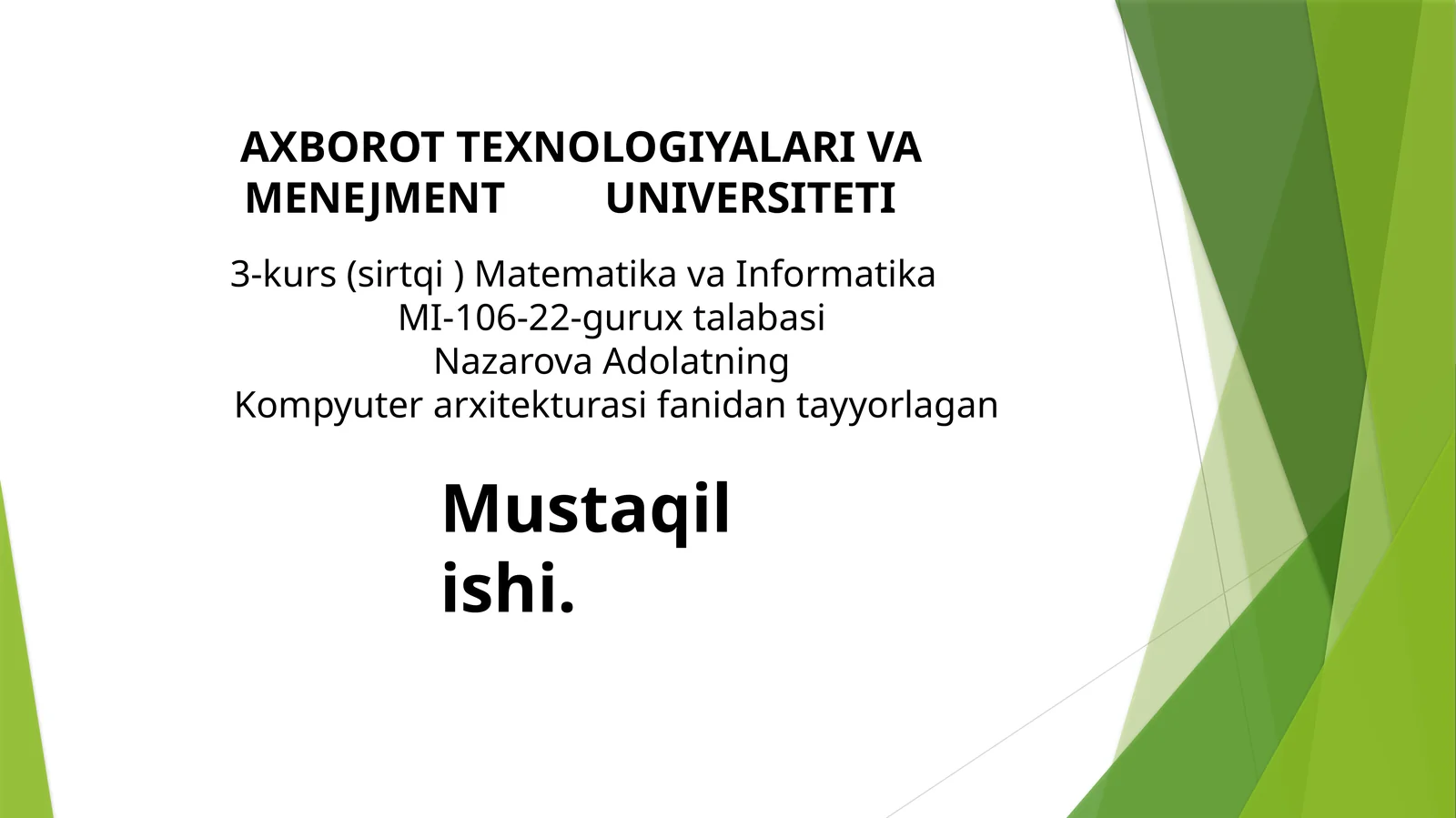 AXBOROT TEXNOLOGIYALARI VA MENEJMENT UNIVERSITETI

3-kurs (sirtqi ) Matematika va Informatika
MI-106-22-gurux talabasi
Nazarova Adolatning
Kompyuter arxitekturasi fanidan tayyorlagan

Mustaqil ishi.